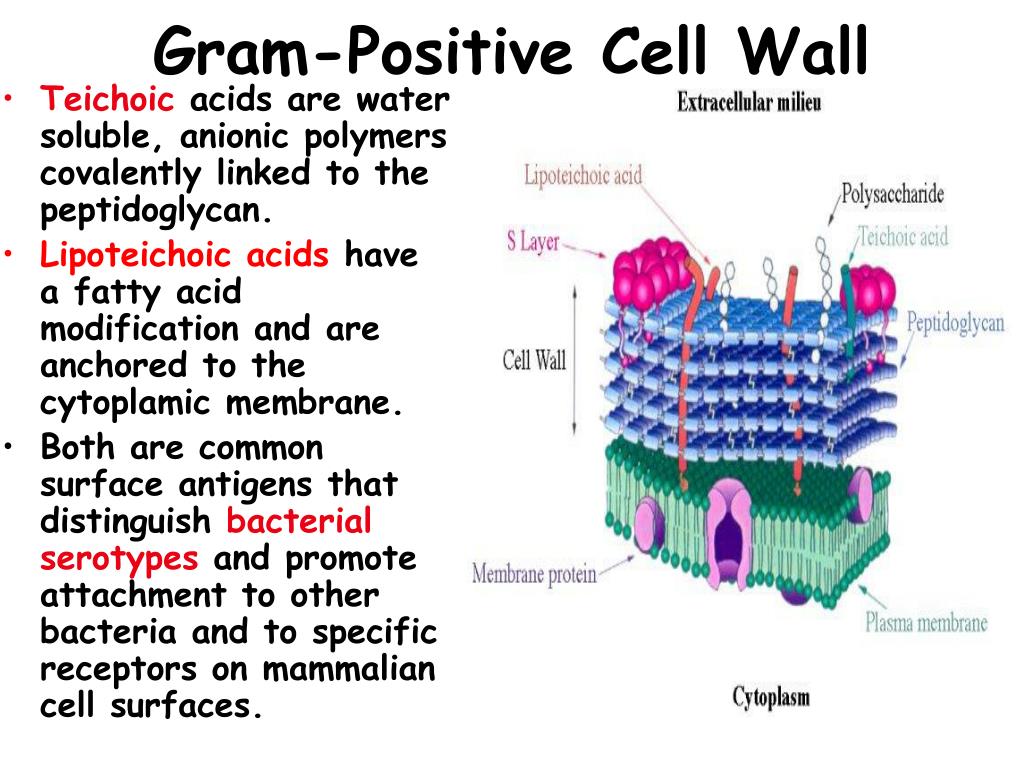 Gram-Positive Cell Wall

• Teichoic acids are water soluble, anionic polymers covalently linked to the peptidoglycan.
• Lipoteichoic acids have a fatty acid modification and are anchored to the cytoplamic membrane.
• Both are common surface antigens that distinguish bacterial serotypes and promote attachment to other bacteria and to specific receptors on mammalian cell surfaces.

Extracellular milieu
Lipoteichoic acid
Polysaccharide
S Layer
Teichoic acid
Peptidoglycan
Cell Wall
Membrane protein
Plasma membrane
Cytoplasm